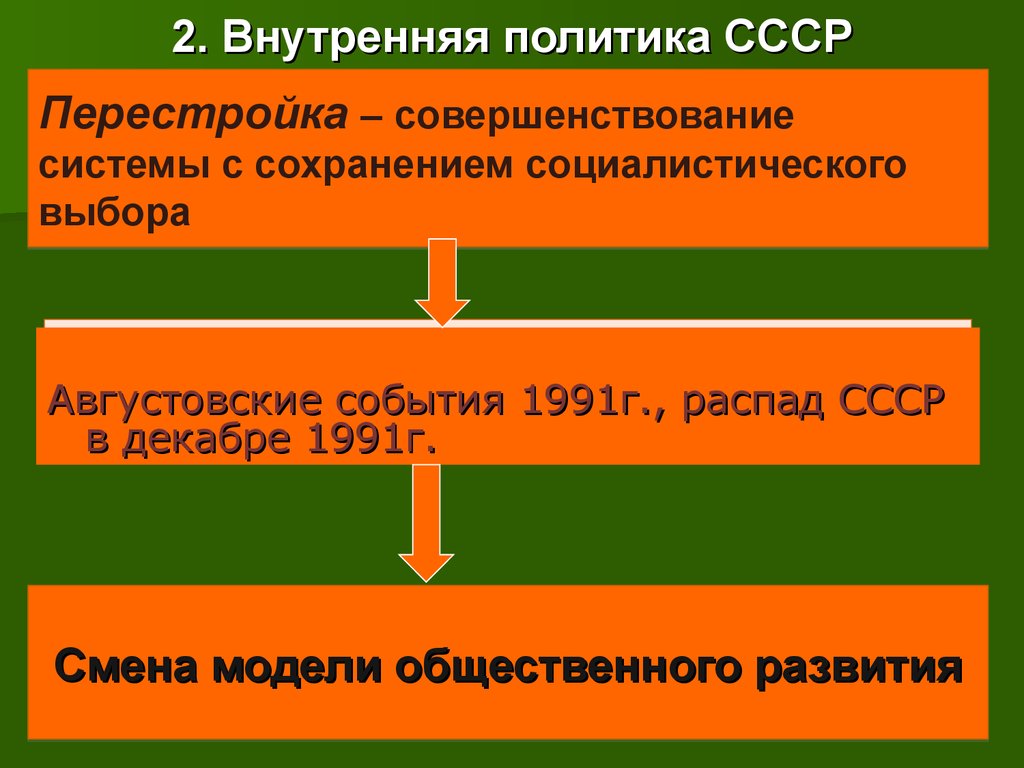 2. Внутренняя политика СССР

Перестройка – совершенствование системы с сохранением социалистического выбора

Августовские события 1991г., распад СССР в декабре 1991г.

Смена модели общественного развития